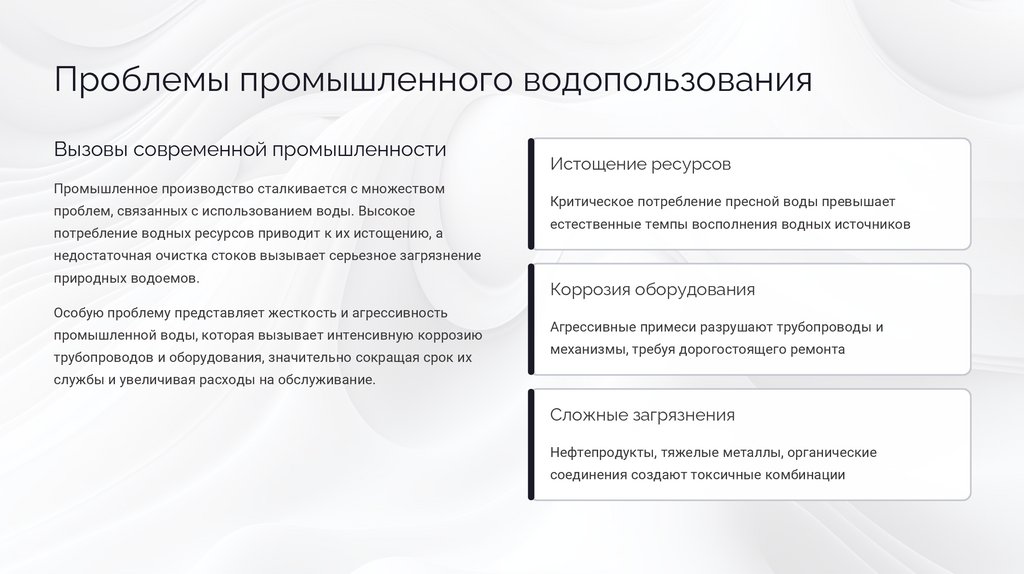 Проблемы промышленного водопользования

Вызовы современной промышленности

Промышленное производство сталкивается с множеством проблем, связанных с использованием воды. Высокое потребление водных ресурсов приводит к их истощению, а недостаточная очистка стоков вызывает серьезное загрязнение природных водоемов.

Особую проблему представляет жесткость и агрессивность промышленной воды, которая вызывает интенсивную коррозию трубопроводов и оборудования, значительно сокращая срок их службы и увеличивая расходы на обслуживание.

Истощение ресурсов

Критическое потребление пресной воды превышает естественные темпы восполнения водных источников

Коррозия оборудования

Агрессивные примеси разрушают трубопроводы и механизмы, требуя дорогостоящего ремонта

Сложные загрязнения

Нефтепродукты, тяжелые металлы, органические соединения создают токсичные комбинации